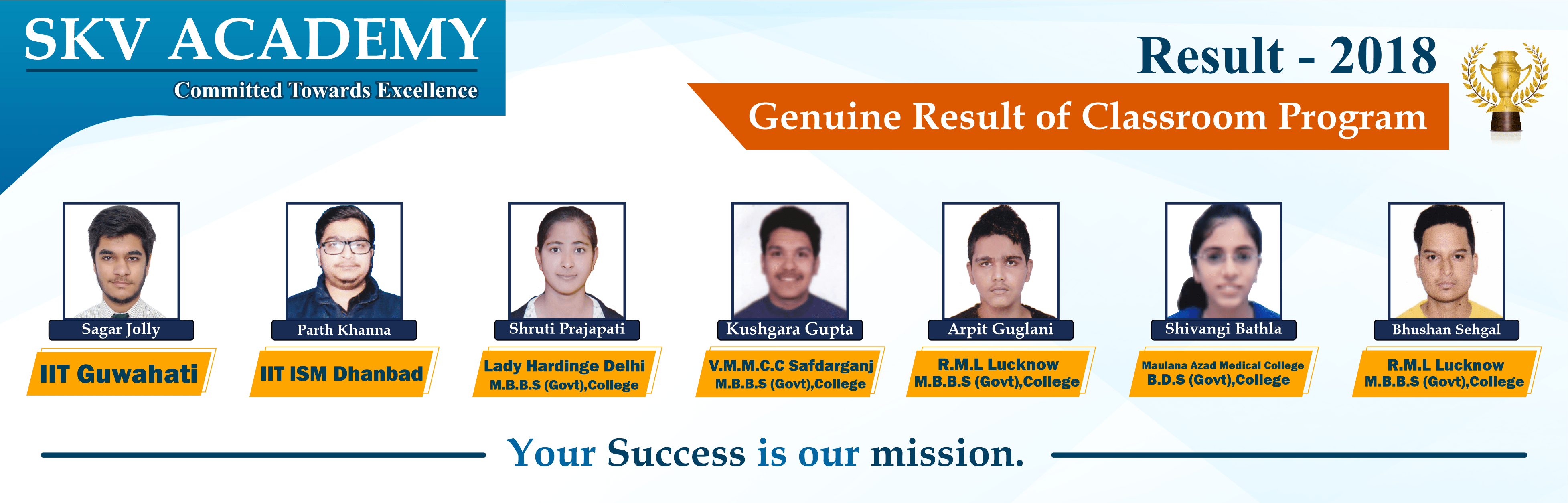 SKV ACADEMY
Committed Towards Excellence

Result - 2018
Genuine Result of Classroom Program

Sagar Jolly
IIT Guwahati

Parth Khanna
IIT ISM Dhanbad

Shruti Prajapati
Lady Hardinge Delhi
M.B.B.S (Govt),College

Kushgara Gupta
V.M.M.C.C Safdarganj
M.B.B.S (Govt),College

Arpit Guglani
R.M.L Lucknow
M.B.B.S (Govt),College

Shivangi Bathla
Maulana Azad Medical College
B.D.S (Govt),College

Bhushan Sehgal
R.M.L Lucknow
M.B.B.S (Govt),College

Your Success is our mission.